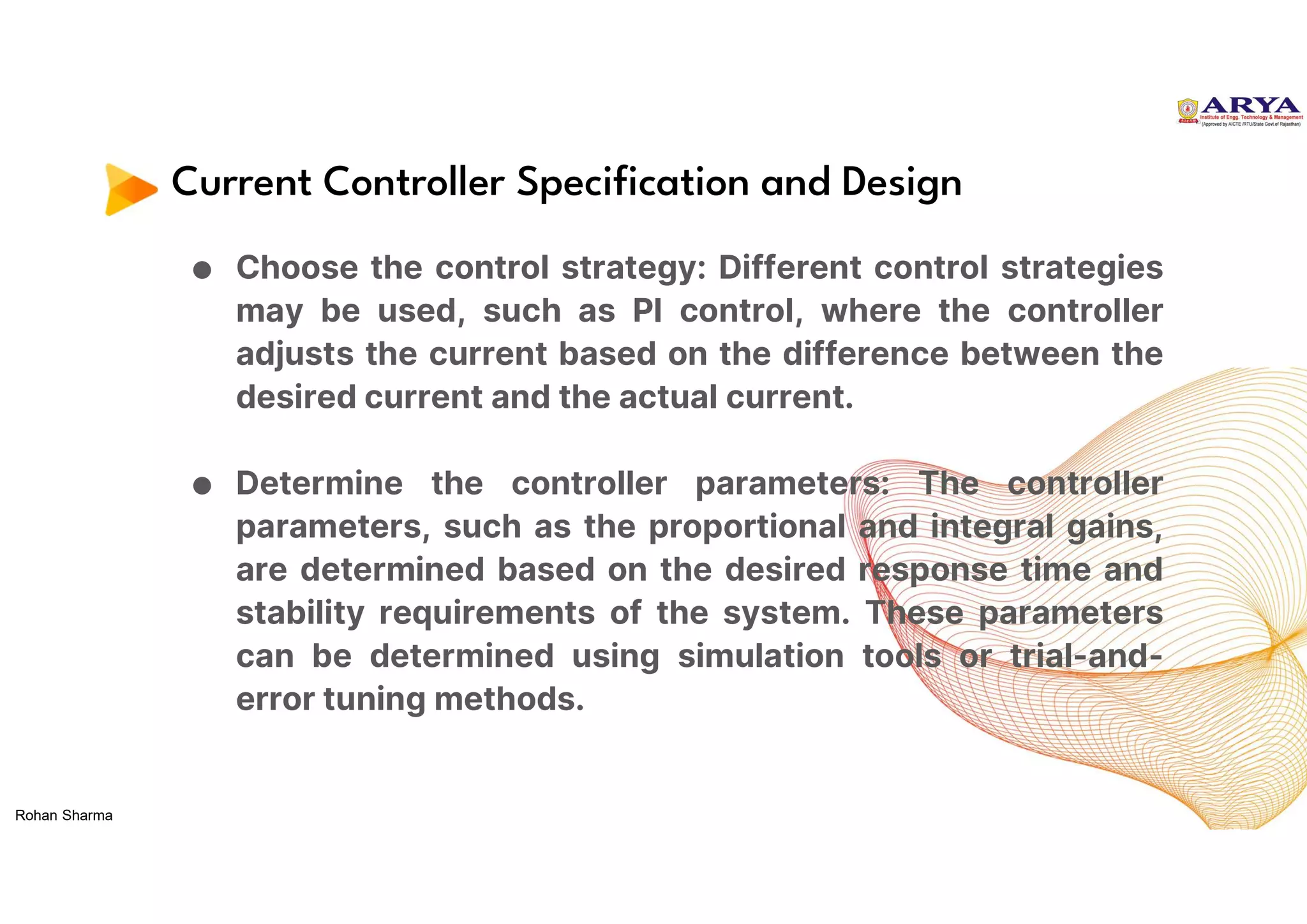 ARYA
Institute of Engg. Technology & Management
(Approved by AICTE /RTU/State Govt.of Rajasthan)

Current Controller Specification and Design

● Choose the control strategy: Different control strategies may be used, such as PI control, where the controller adjusts the current based on the difference between the desired current and the actual current.

● Determine the controller parameters: The controller parameters, such as the proportional and integral gains, are determined based on the desired response time and stability requirements of the system. These parameters can be determined using simulation tools or trial-and-error tuning methods.

Rohan Sharma